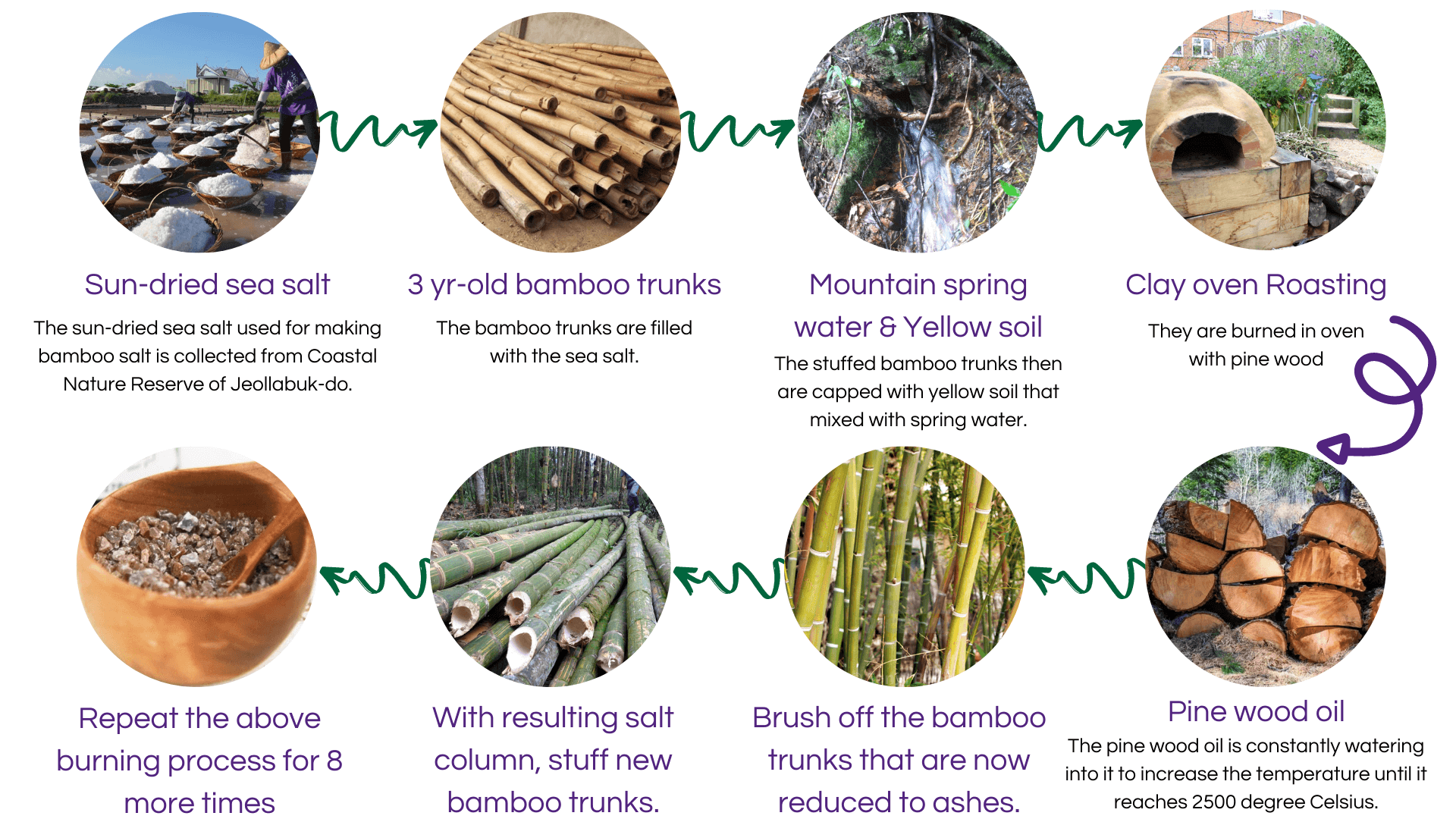 Sun-dried sea salt

The sun-dried sea salt used for making bamboo salt is collected from Coastal Nature Reserve of Jeollabuk-do.

3 yr-old bamboo trunks

The bamboo trunks are filled with the sea salt.

Mountain spring water & Yellow soil

The stuffed bamboo trunks then are capped with yellow soil that mixed with spring water.

Clay oven Roasting

They are burned in oven with pine wood

Pine wood oil

The pine wood oil is constantly watering into it to increase the temperature until it reaches 2500 degree Celsius.

Brush off the bamboo trunks that are now reduced to ashes.

With resulting salt column, stuff new bamboo trunks.

Repeat the above burning process for 8 more times